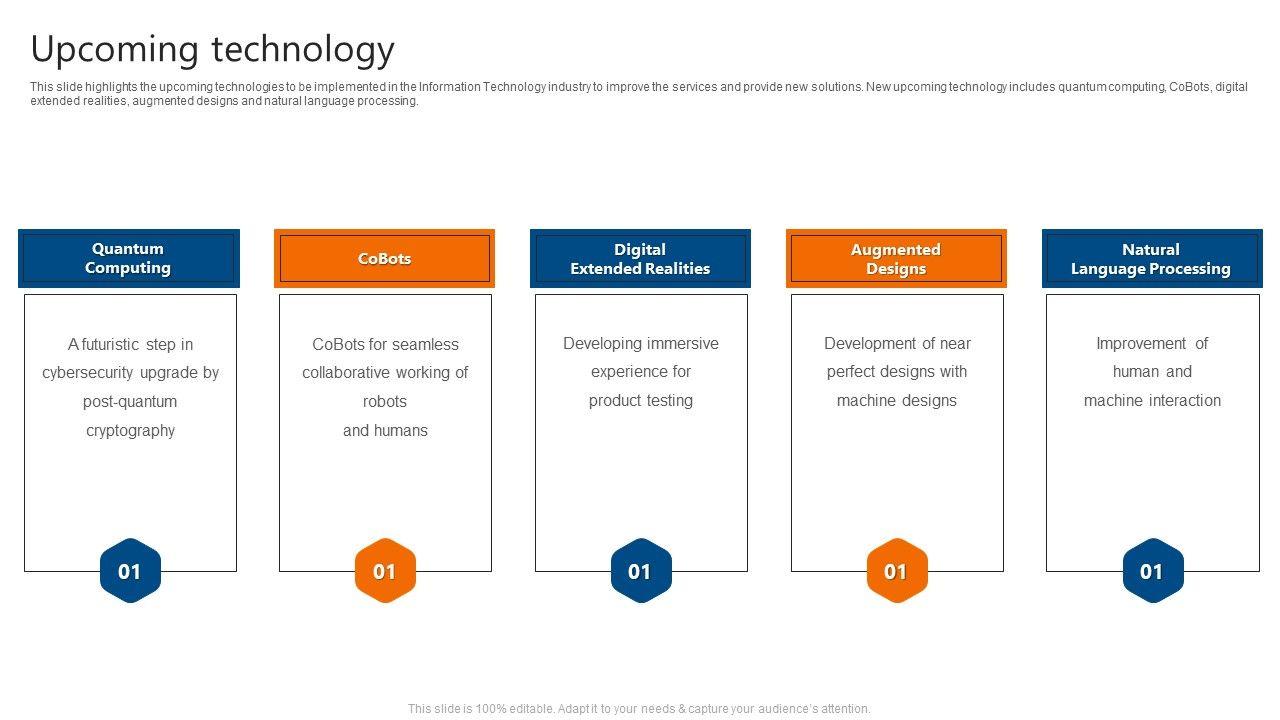 Upcoming technology

This slide highlights the upcoming technologies to be implemented in the Information Technology industry to improve the services and provide new solutions. New upcoming technology includes quantum computing, CoBots, digital extended realities, augmented designs and natural language processing.

Quantum Computing

A futuristic step in cybersecurity upgrade by post-quantum cryptography

01

CoBots

CoBots for seamless collaborative working of robots and humans

01

Digital Extended Realities

Developing immersive experience for product testing

01

Augmented Designs

Development of near perfect designs with machine designs

01

Natural Language Processing

Improvement of human and machine interaction

01

This slide is 100% editable. Adapt it to your needs & capture your audience's attention.